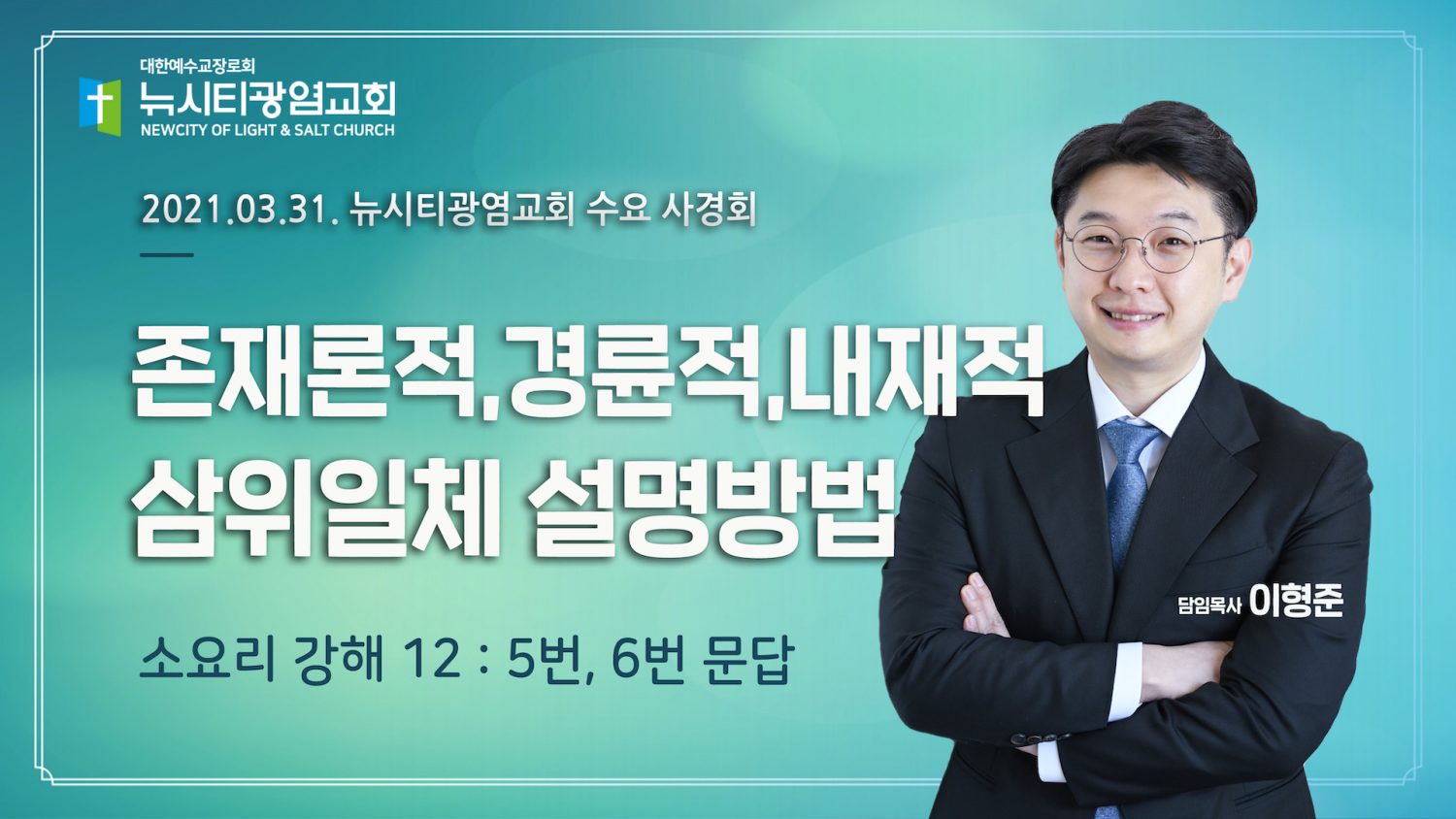 대한예수교장로회
뉴시티광염교회
NEWCITY OF LIGHT & SALT CHURCH

2021.03.31. 뉴시티광염교회 수요 사경회

존재론적,경륜적,내재적
삼위일체 설명방법

소요리 강해 12 : 5번, 6번 문답

담임목사 이형준